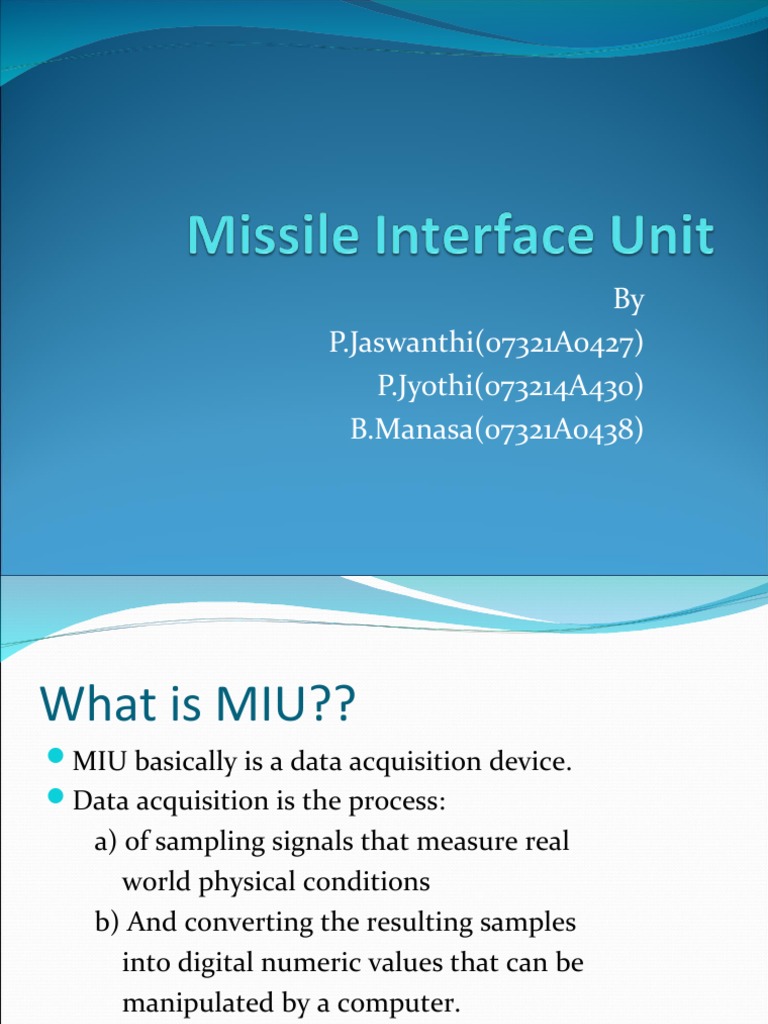 Missile Interface Unit

By
P.Jaswanthi(07321A0427)
P.Jyothi(073214A430)
B.Manasa(07321A0438)

What is MIU??

MIU basically is a data acquisition device.

Data acquisition is the process:
a) of sampling signals that measure real world physical conditions
b) And converting the resulting samples into digital numeric values that can be manipulated by a computer.